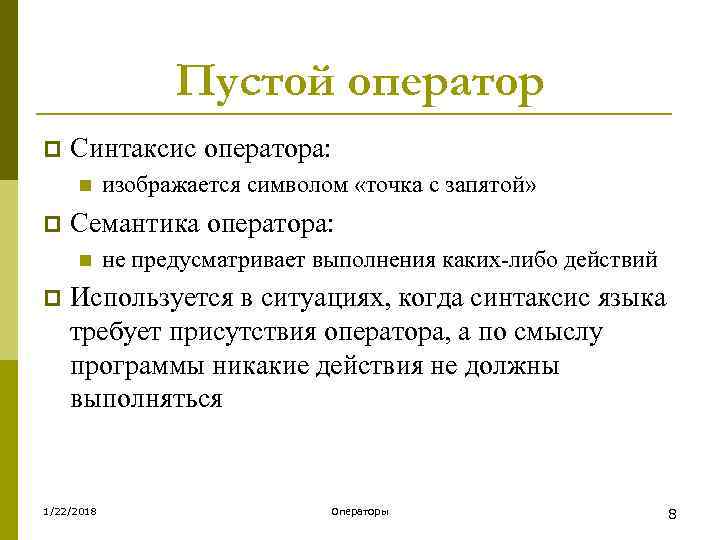 Пустой оператор

Синтаксис оператора:

изображается символом «точка с запятой»

Семантика оператора:

не предусматривает выполнения каких-либо действий

Используется в ситуациях, когда синтаксис языка требует присутствия оператора, а по смыслу программы никакие действия не должны выполняться

1/22/2018

Операторы

8